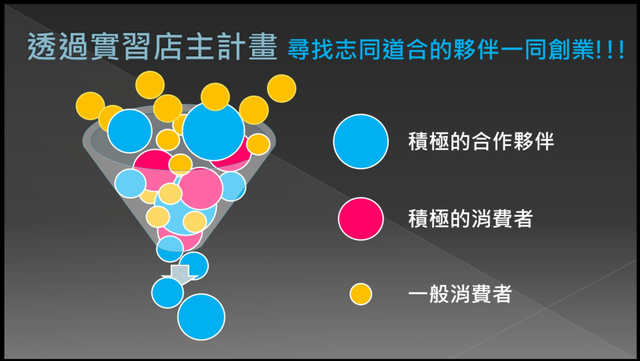 透過實習店主計畫 尋找志同道合的夥伴一同創業!!!

積極的合作夥伴

積極的消費者

一般消費者